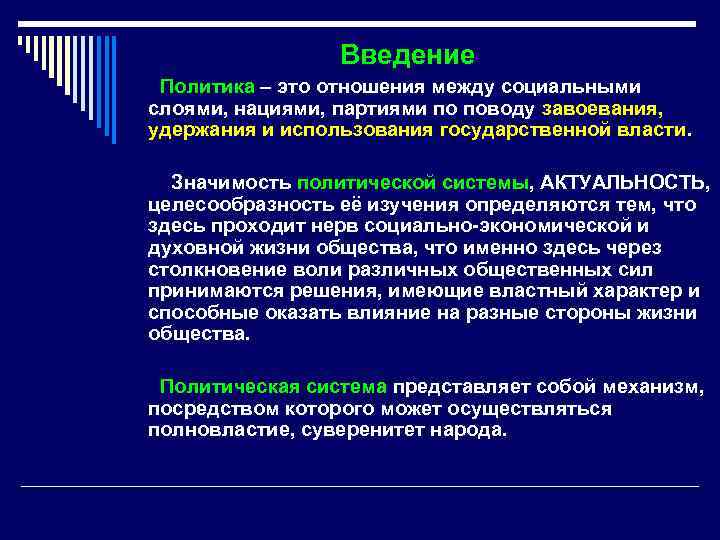 Введение

Политика – это отношения между социальными слоями, нациями, партиями по поводу завоевания, удержания и использования государственной власти.

Значимость политической системы, АКТУАЛЬНОСТЬ, целесообразность её изучения определяются тем, что здесь проходит нерв социально-экономической и духовной жизни общества, что именно здесь через столкновение воли различных общественных сил принимаются решения, имеющие властный характер и способные оказать влияние на разные стороны жизни общества.

Политическая система представляет собой механизм, посредством которого может осуществляться полновластие, суверенитет народа.